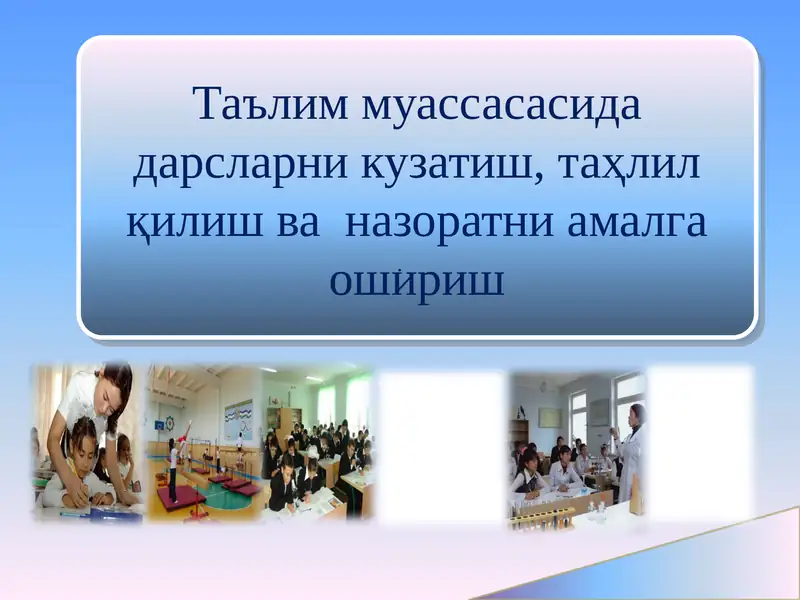 Таълим муассасасида дарсларни кузатиш, таҳлил қилиш ва назоратни амалга ошириш